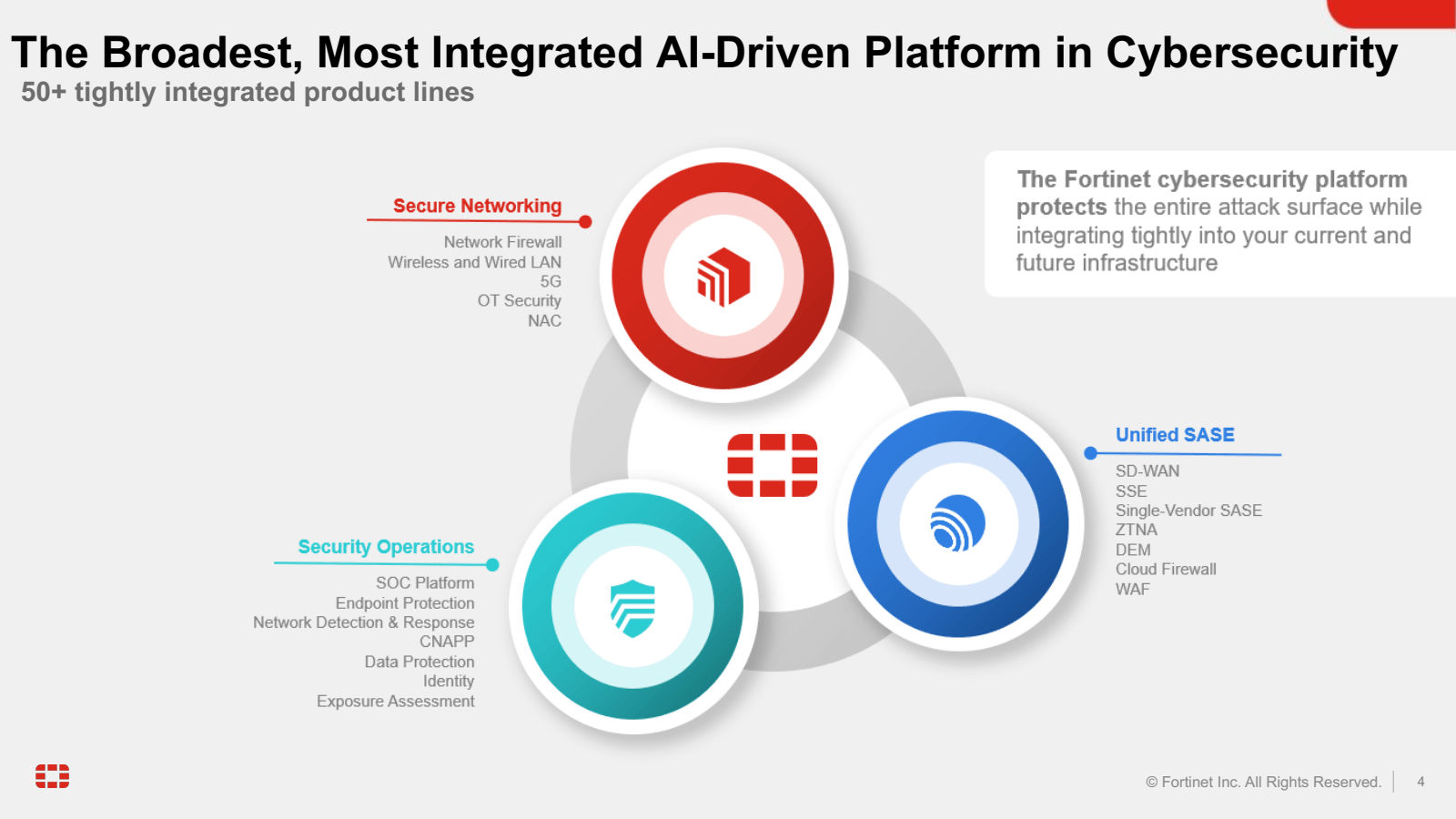 The Broadest, Most Integrated AI-Driven Platform in Cybersecurity
50+ tightly integrated product lines

The Fortinet cybersecurity platform protects the entire attack surface while integrating tightly into your current and future infrastructure

Secure Networking
Network Firewall
Wireless and Wired LAN
5G
OT Security
NAC

Unified SASE
SD-WAN
SSE
Single-Vendor SASE
ZTNA
DEM
Cloud Firewall
WAF

Security Operations
SOC Platform
Endpoint Protection
Network Detection & Response
CNAPP
Data Protection
Identity
Exposure Assessment

© Fortinet Inc. All Rights Reserved. 4